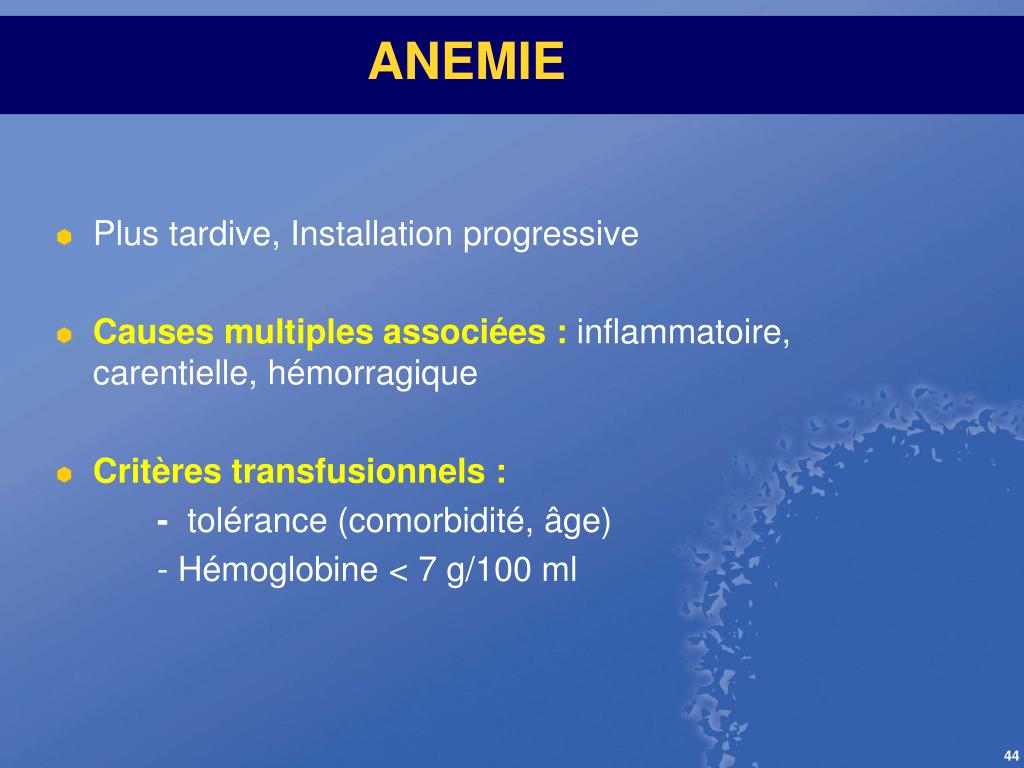 ANEMIE

Plus tardive, Installation progressive

Causes multiples associées : inflammatoire, carentielle, hémorragique

Critères transfusionnels :
- tolérance (comorbidité, âge)
- Hémoglobine < 7 g/100 ml

44